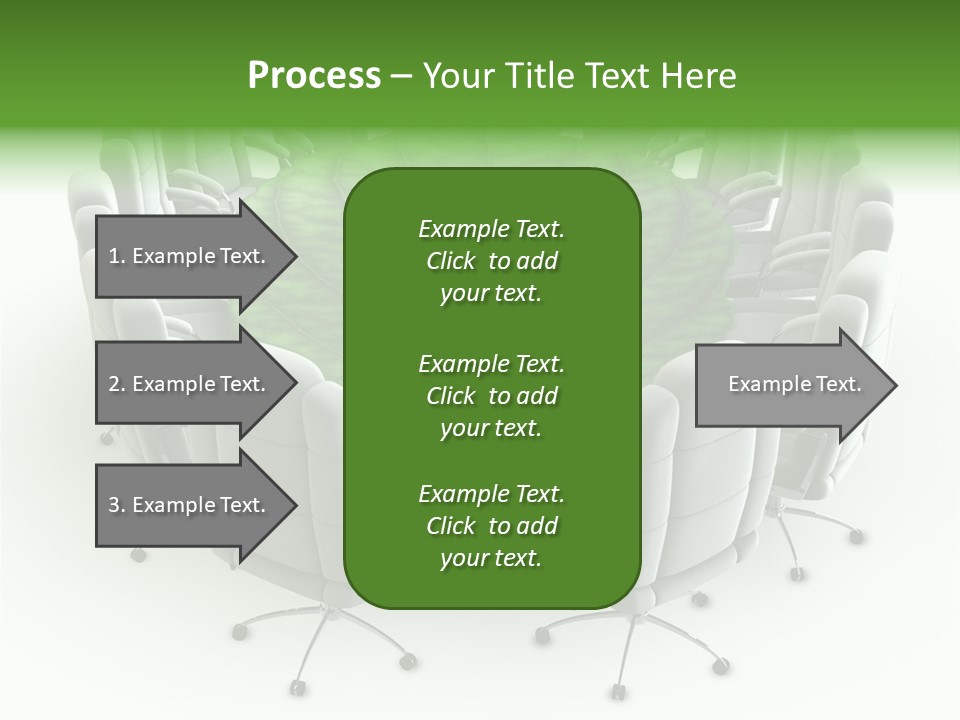 Process – Your Title Text Here

1. Example Text.

2. Example Text.

3. Example Text.

Example Text. Click to add your text.

Example Text. Click to add your text.

Example Text. Click to add your text.

Example Text.